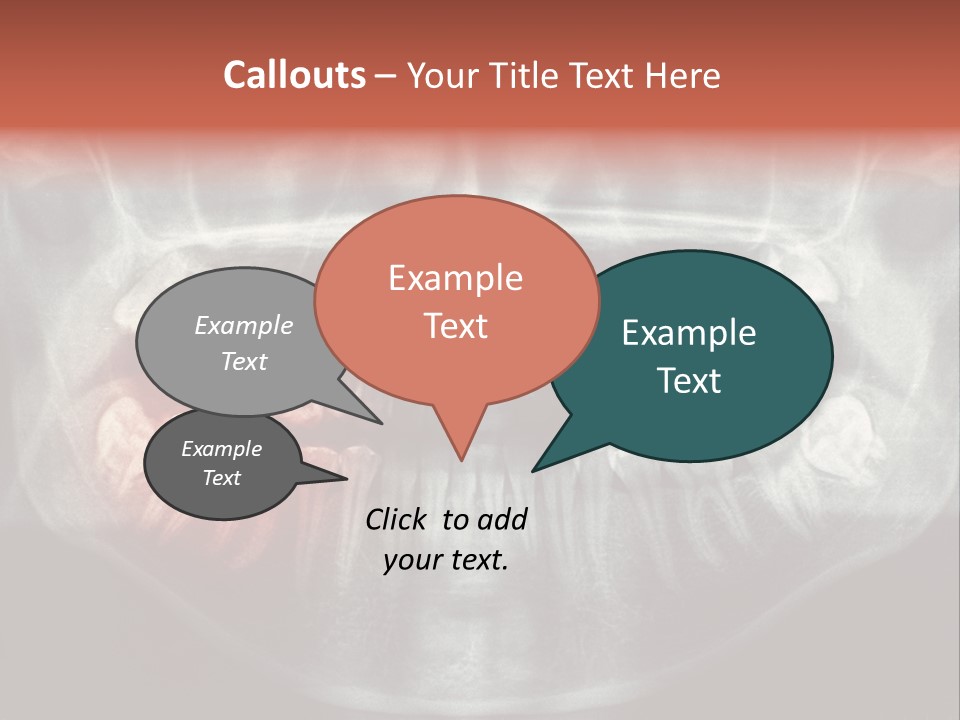 Callouts – Your Title Text Here

Example Text

Example Text

Example Text

Example Text

Click to add your text.